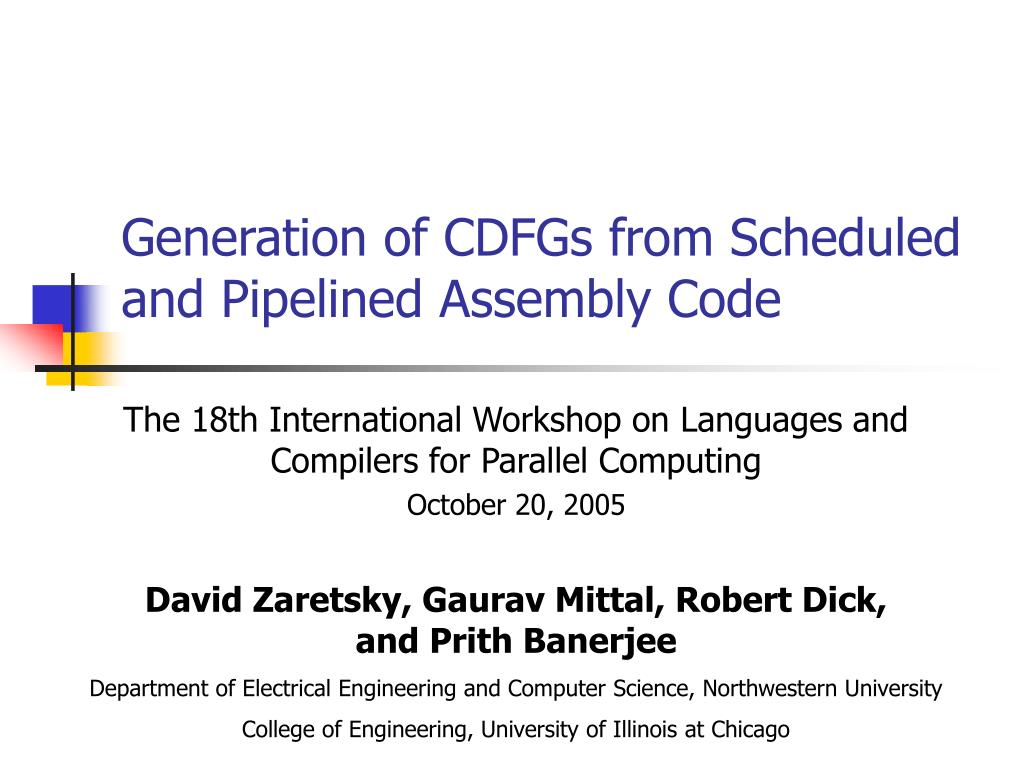 Generation of CDFGs from Scheduled and Pipelined Assembly Code

The 18th International Workshop on Languages and Compilers for Parallel Computing

October 20, 2005

David Zaretsky, Gaurav Mittal, Robert Dick, and Prith Banerjee

Department of Electrical Engineering and Computer Science, Northwestern University

College of Engineering, University of Illinois at Chicago